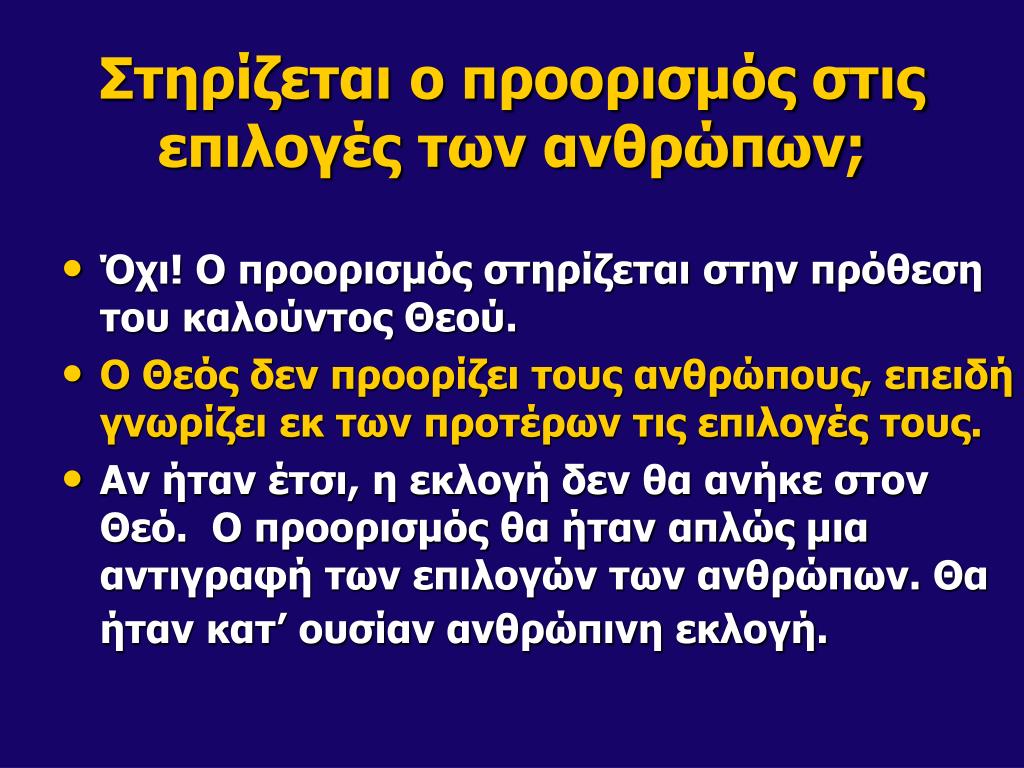 Στηρίζεται ο προορισμός στις επιλογές των ανθρώπων;

• Όχι! Ο προορισμός στηρίζεται στην πρόθεση του καλούντος Θεού.
• Ο Θεός δεν προορίζει τους ανθρώπους, επειδή γνωρίζει εκ των προτέρων τις επιλογές τους.
• Αν ήταν έτσι, η εκλογή δεν θα ανήκε στον Θεό. Ο προορισμός θα ήταν απλώς μια αντιγραφή των επιλογών των ανθρώπων. Θα ήταν κατ’ ουσίαν ανθρώπινη εκλογή.